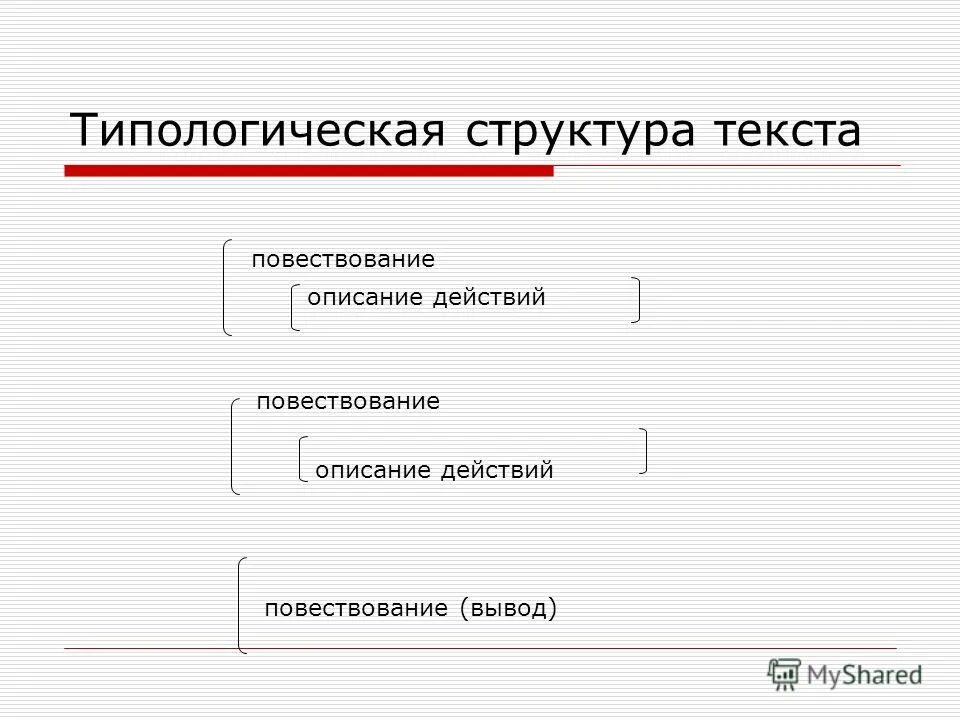 Типологическая структура текста

повествование

описание действий

повествование

описание действий

повествование (вывод)

MyShared